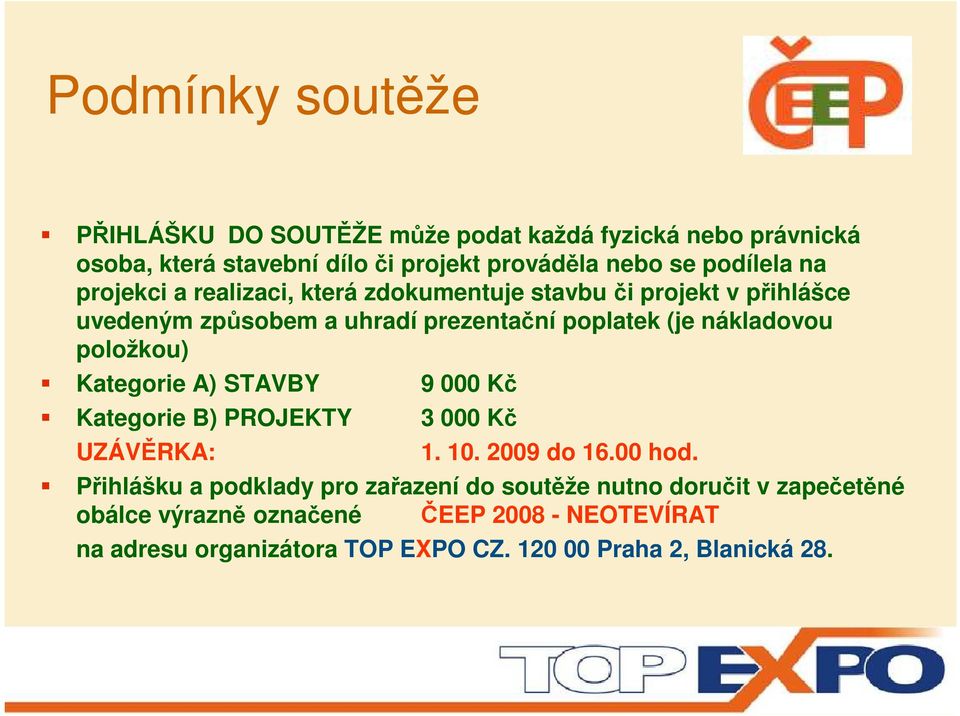 Podmínky soutěže

ČEEP

PŘIHLÁŠKU DO SOUTĚŽE může podat každá fyzická nebo právnická osoba, která stavební dílo či projekt prováděla nebo se podílela na projekci a realizaci, která zdokumentuje stavbu či projekt v přihlášce uvedeným způsobem a uhradí prezentační poplatek (je nákladovou položkou)

Kategorie A) STAVBY 9 000 Kč

Kategorie B) PROJEKTY 3 000 Kč

UZÁVĚRKA: 1. 10. 2009 do 16.00 hod.

Přihlášku a podklady pro zařazení do soutěže nutno doručit v zapečetěné obálce výrazně označené ČEEP 2008 - NEOTEVÍRAT

na adresu organizátora TOP EXPO CZ. 120 00 Praha 2, Blanická 28.

TOP EXPO